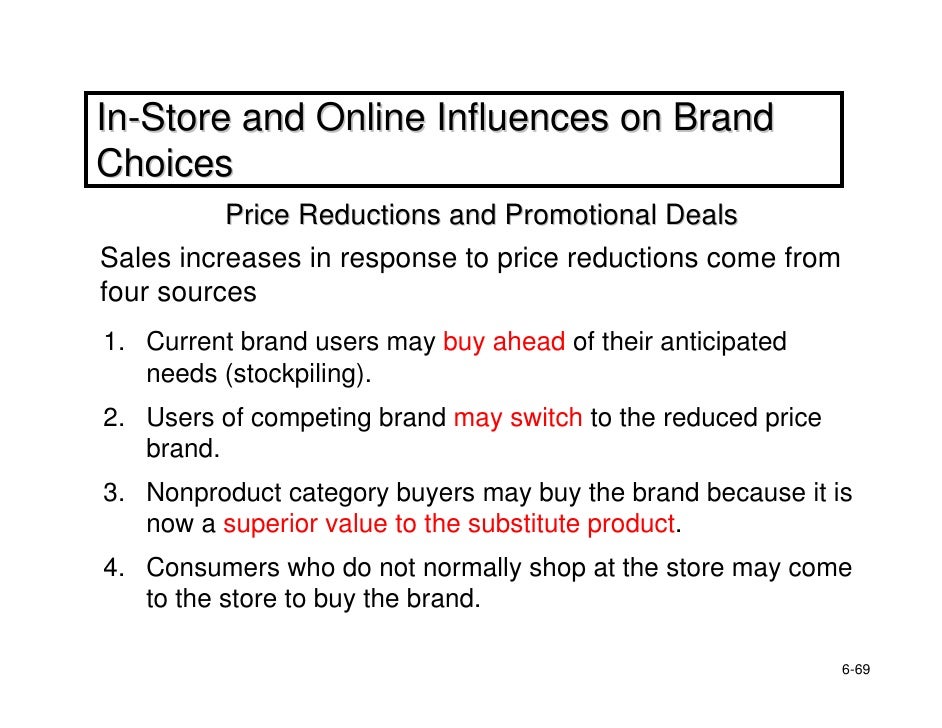 In-Store and Online Influences on Brand Choices

Price Reductions and Promotional Deals

Sales increases in response to price reductions come from four sources

1. Current brand users may buy ahead of their anticipated needs (stockpiling).
2. Users of competing brand may switch to the reduced price brand.
3. Nonproduct category buyers may buy the brand because it is now a superior value to the substitute product.
4. Consumers who do not normally shop at the store may come to the store to buy the brand.

6-69